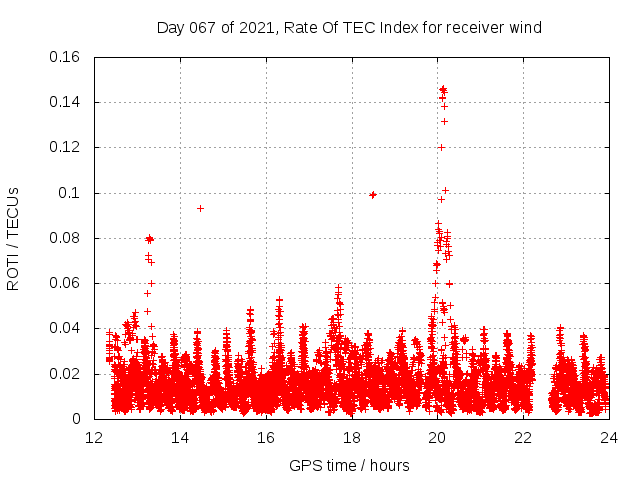 Day 067 of 2021, Rate Of TEC Index for receiver wind

ROTI / TECUs

0.16
0.14
0.12
0.1
0.08
0.06
0.04
0.02
0

12
14
16
18
20
22
24

GPS time / hours